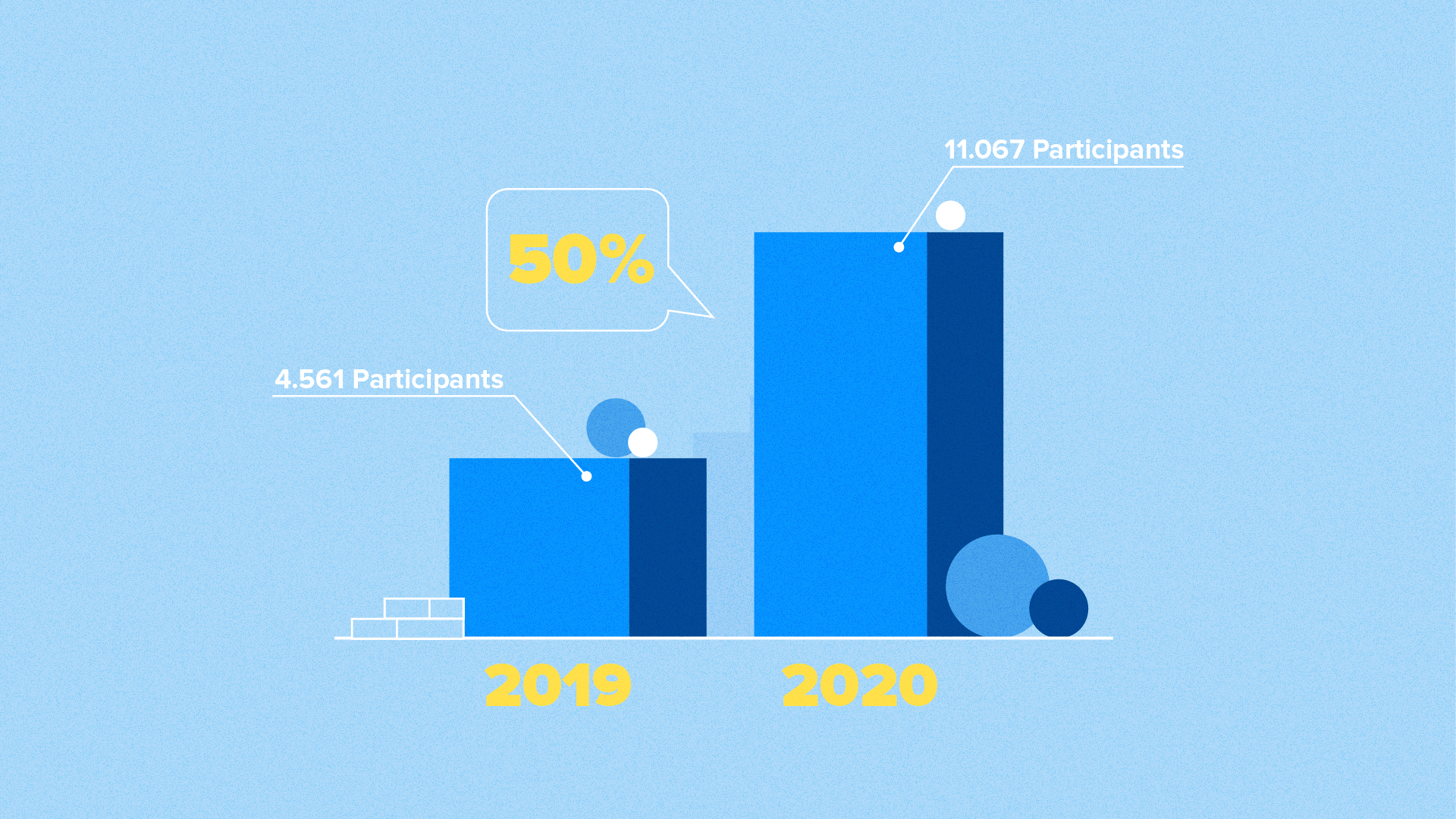 11.067 Participants

50%

4.561 Participants

2019

2020